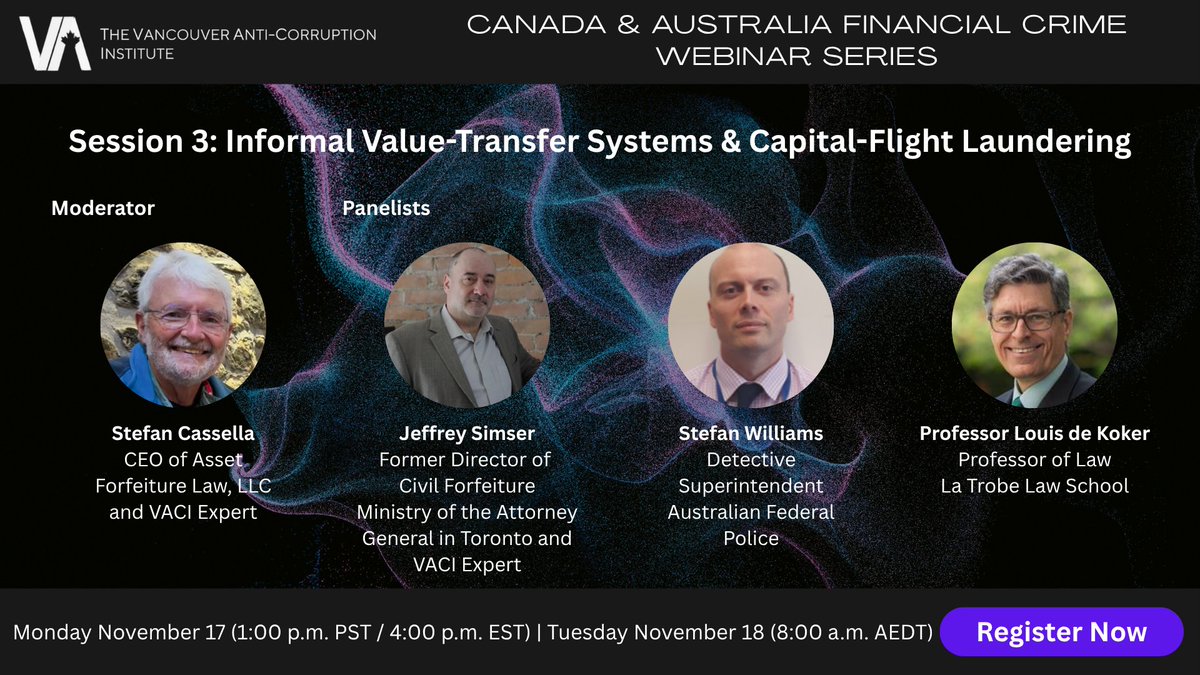 VA THE VANCOUVER ANTI-CORRUPTION INSTITUTE

CANADA & AUSTRALIA FINANCIAL CRIME WEBINAR SERIES

Session 3: Informal Value-Transfer Systems & Capital-Flight Laundering

Moderator

Panelists

Stefan Cassella
CEO of Asset Forfeiture Law, LLC and VACI Expert

Jeffrey Simser
Former Director of Civil Forfeiture Ministry of the Attorney General in Toronto and VACI Expert

Stefan Williams
Detective Superintendent Australian Federal Police

Professor Louis de Koker
Professor of Law La Trobe Law School

Monday November 17 (1:00 p.m. PST / 4:00 p.m. EST) | Tuesday November 18 (8:00 a.m. AEDT)

Register Now